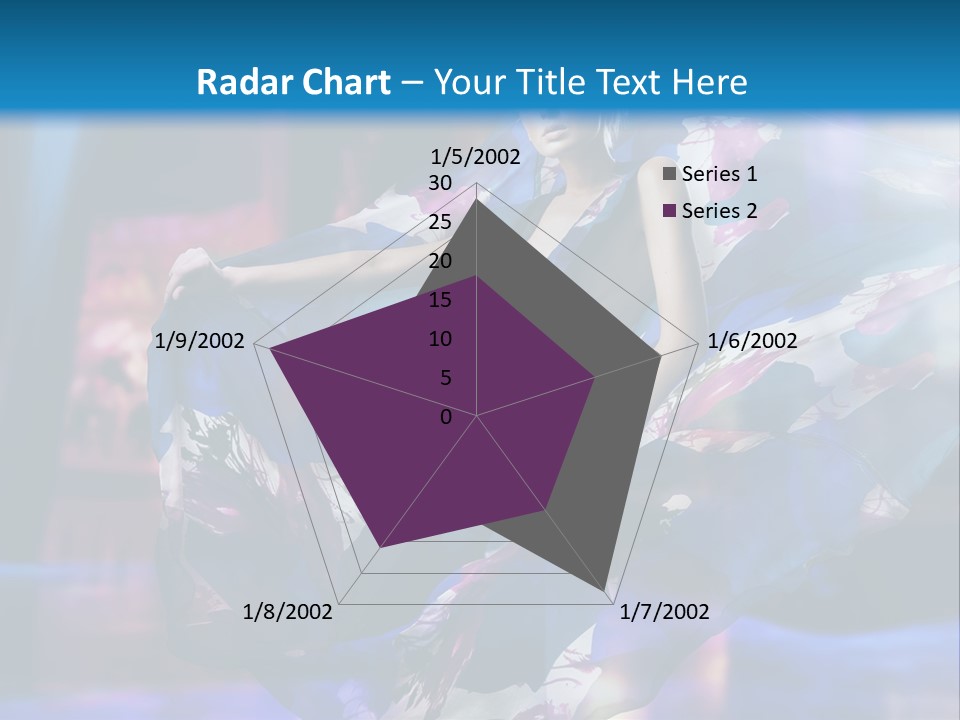 Radar Chart – Your Title Text Here

1/5/2002
30
25
20
15
10
5
0
1/6/2002
1/7/2002
1/8/2002
1/9/2002

Series 1
Series 2